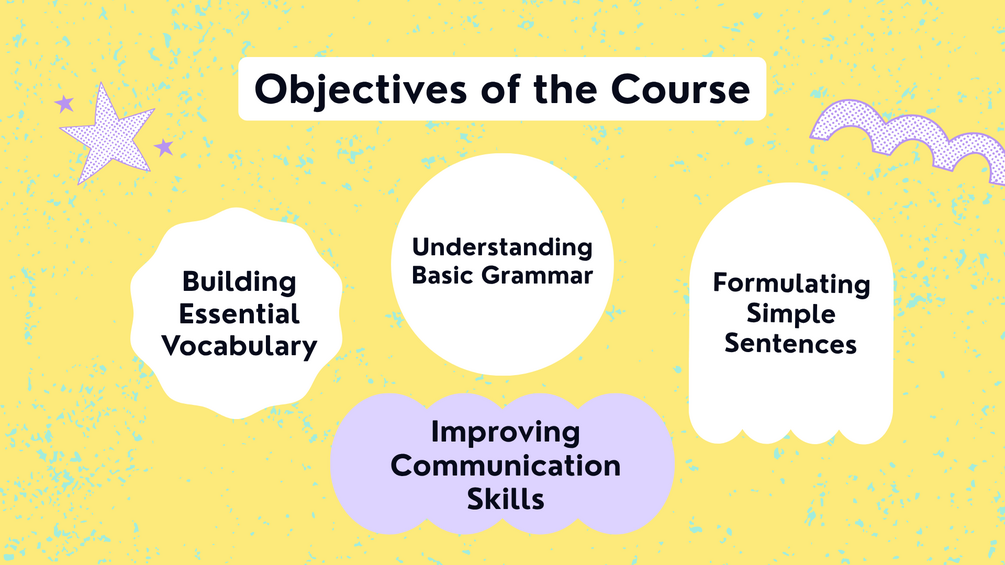 Objectives of the Course

Building Essential Vocabulary

Understanding Basic Grammar

Formulating Simple Sentences

Improving Communication Skills